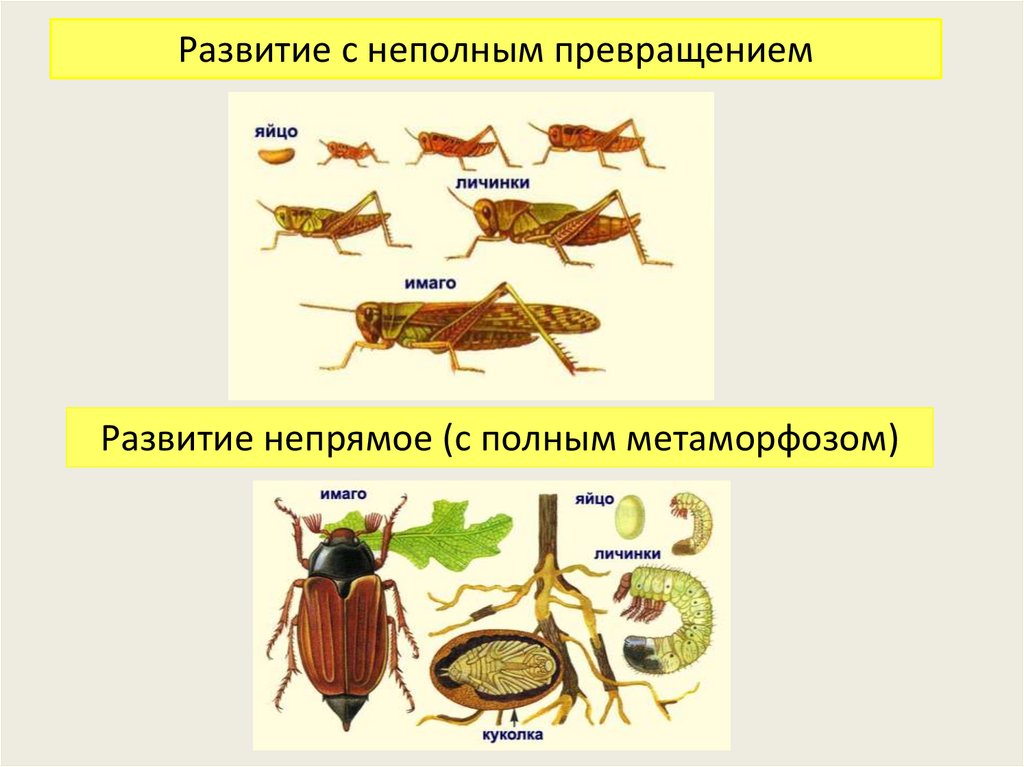 Развитие с неполным превращением

яйцо

личинки

имаго

Развитие непрямое (с полным метаморфозом)

имаго

яйцо

личинки

куколка